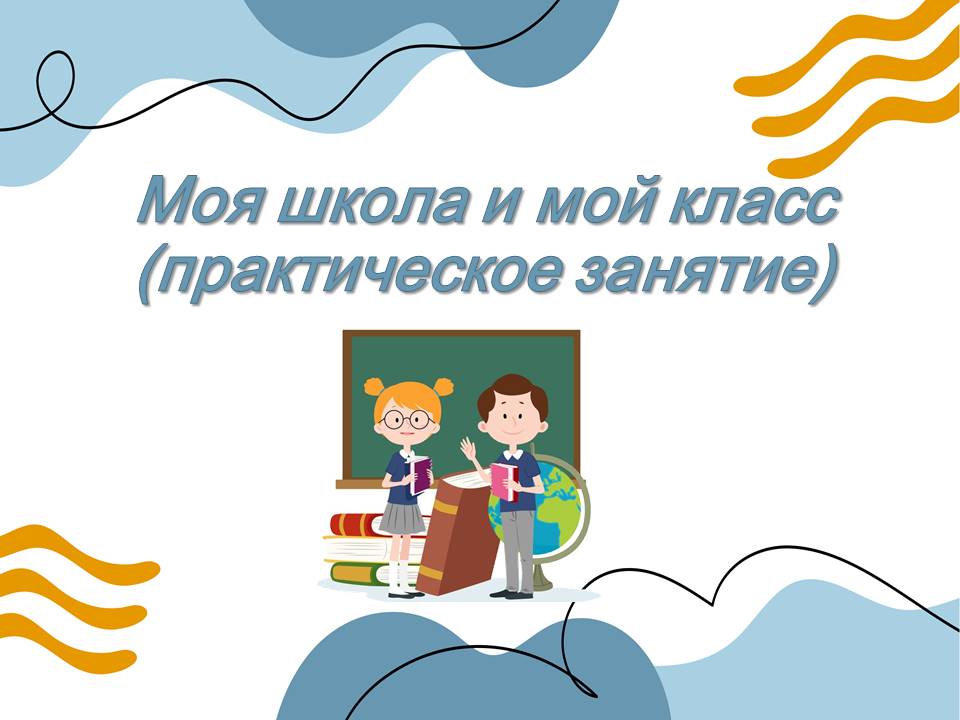 Моя школа и мой класс (практическое занятие)